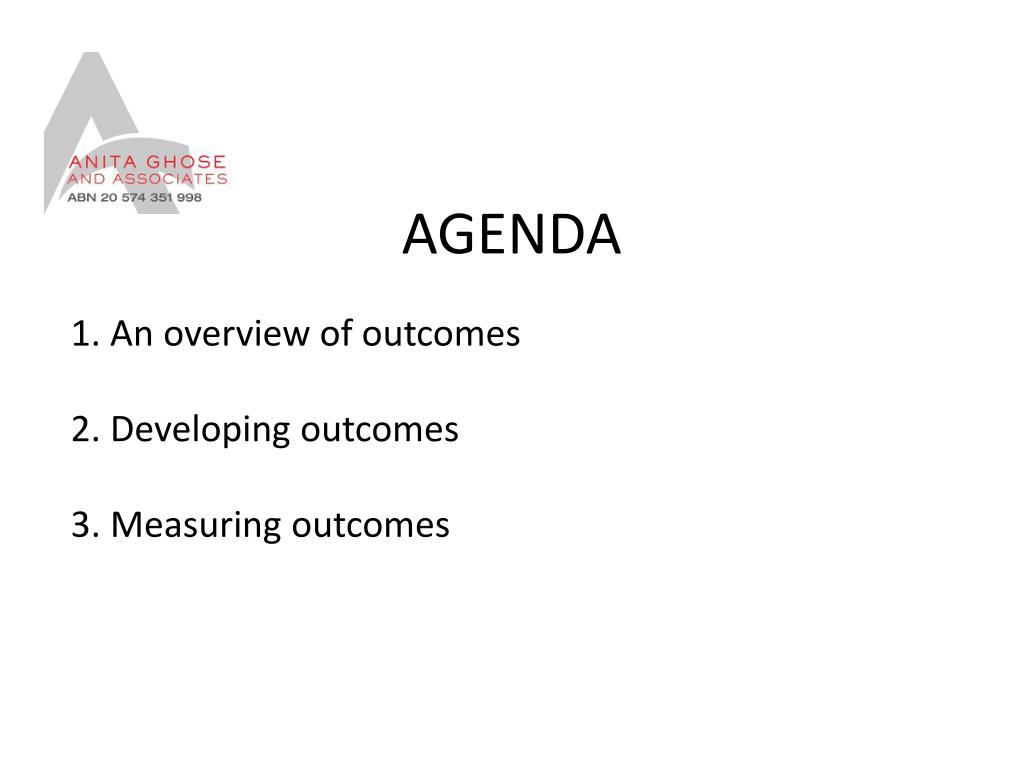 ANITA GHOSE
AND ASSOCIATES
ABN 20 574 351 998

AGENDA

1. An overview of outcomes

2. Developing outcomes

3. Measuring outcomes